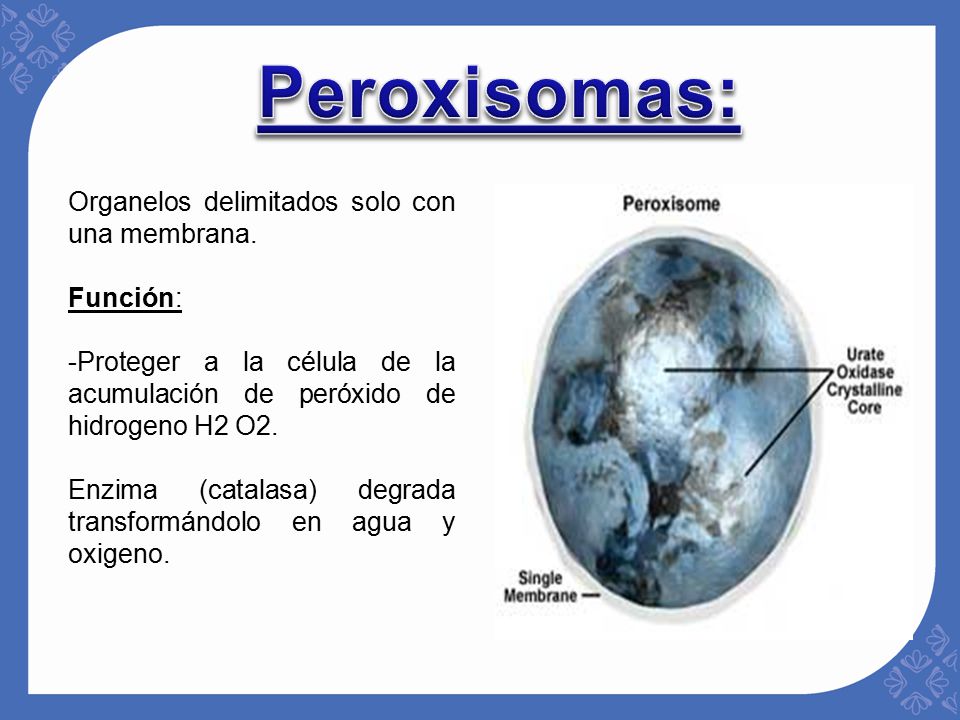 Peroxisomas:

Organelos delimitados solo con una membrana.

Función:

-Proteger a la célula de la acumulación de peróxido de hidrogeno H2 O2.

Enzima (catalasa) degrada transformándolo en agua y oxigeno.

Peroxisome

Urate Oxidase Crystalline Core

Single Membrane